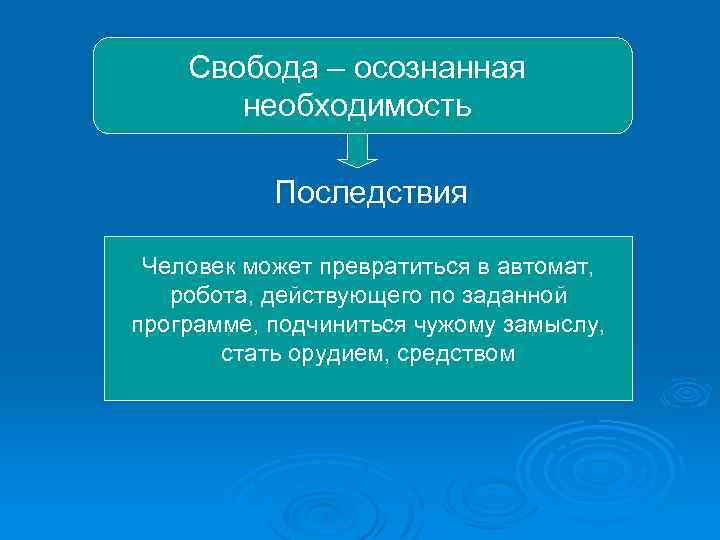 Свобода – осознанная необходимость

Последствия

Человек может превратиться в автомат, робота, действующего по заданной программе, подчиниться чужому замыслу, стать орудием, средством